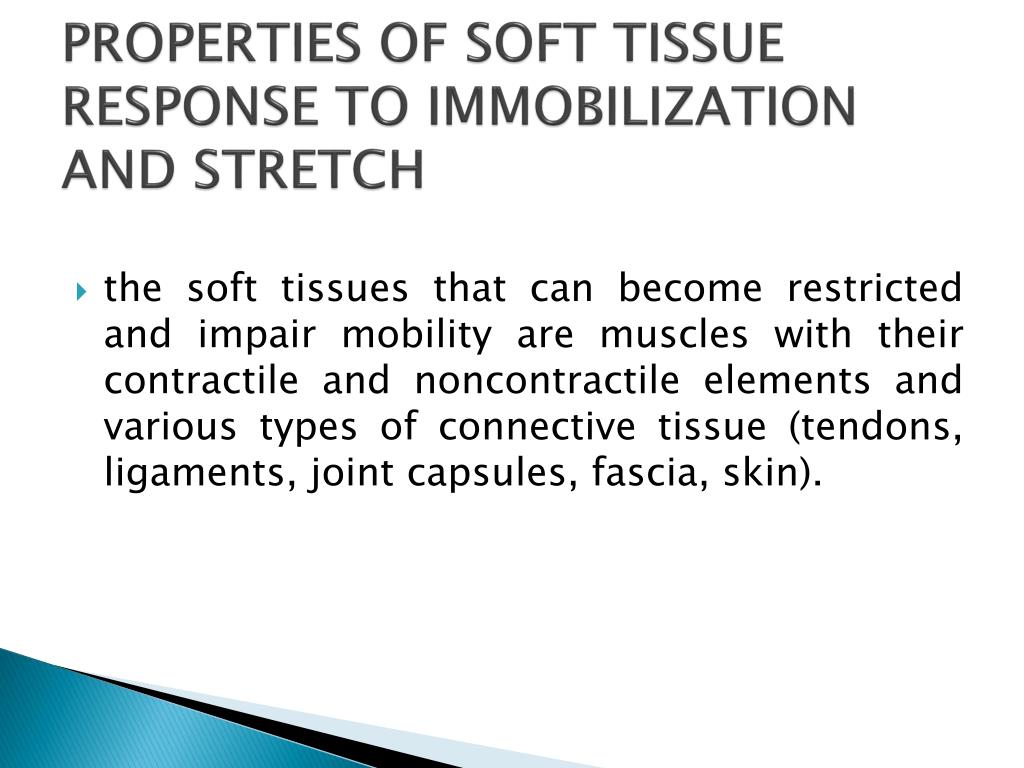 PROPERTIES OF SOFT TISSUE RESPONSE TO IMMOBILIZATION AND STRETCH

the soft tissues that can become restricted and impair mobility are muscles with their contractile and noncontractile elements and various types of connective tissue (tendons, ligaments, joint capsules, fascia, skin).